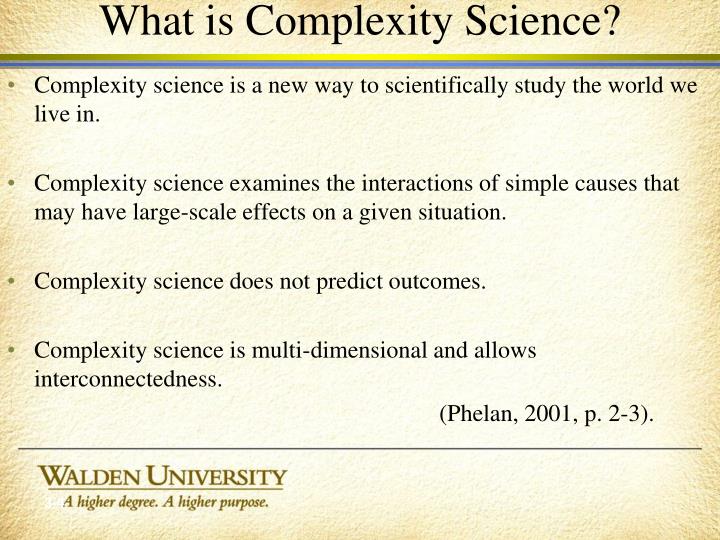 What is Complexity Science?

• Complexity science is a new way to scientifically study the world we live in.

• Complexity science examines the interactions of simple causes that may have large-scale effects on a given situation.

• Complexity science does not predict outcomes.

• Complexity science is multi-dimensional and allows interconnectedness.

(Phelan, 2001, p. 2-3).

WALDEN UNIVERSITY
A higher degree. A higher purpose.